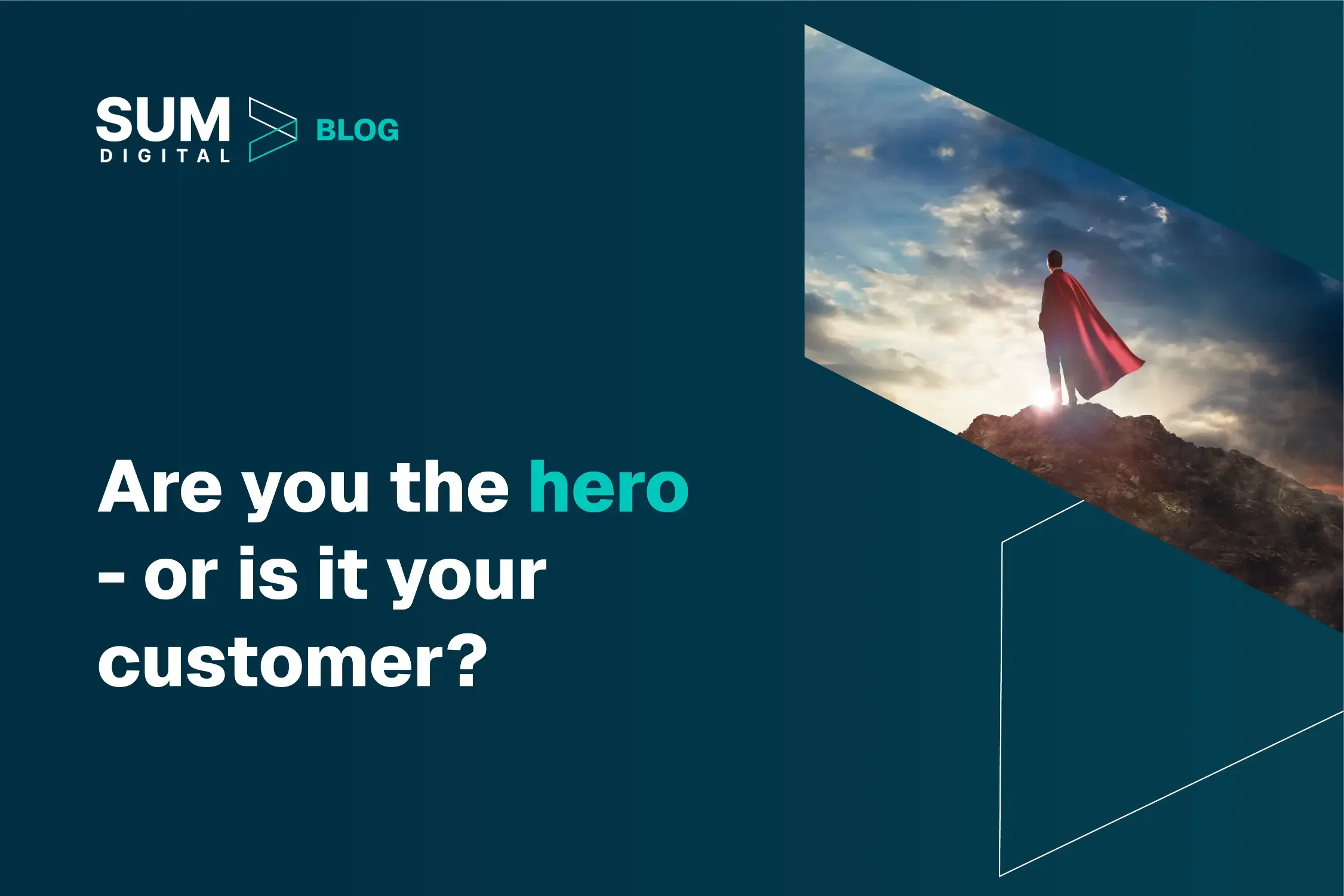 SUM DIGITAL BLOG

Are you the hero - or is it your customer?